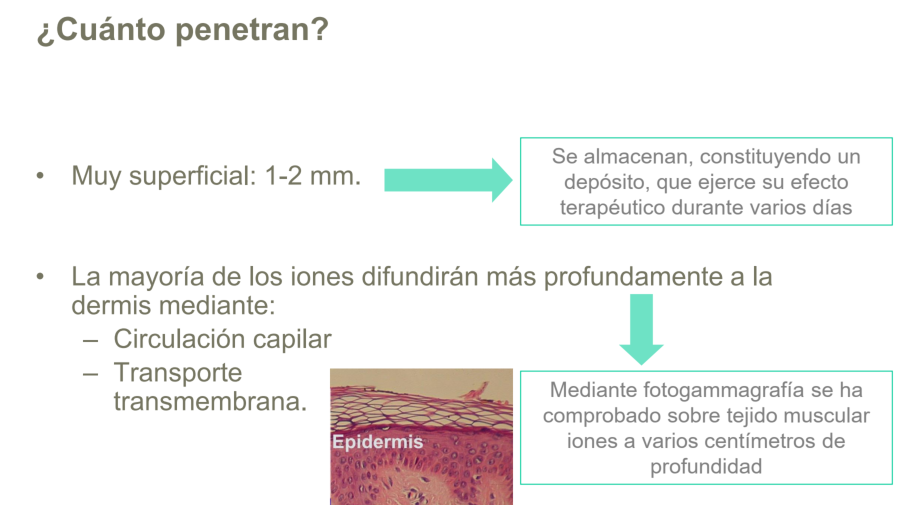 ¿Cuánto penetran?

• Muy superficial: 1-2 mm.

Se almacenan, constituyendo un depósito, que ejerce su efecto terapéutico durante varios días

• La mayoría de los iones difundirán más profundamente a la dermis mediante:
– Circulación capilar
– Transporte transmembrana.

Epidermis

Mediante fotogammagrafía se ha comprobado sobre tejido muscular iones a varios centímetros de profundidad